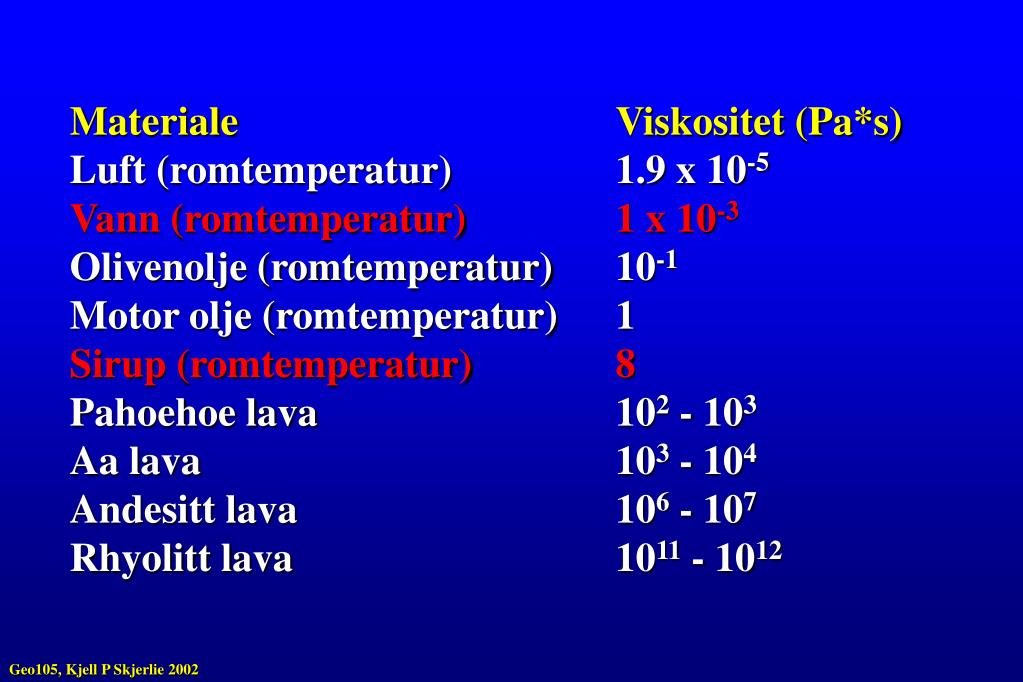 | Materiale | Viskositet (Pa*s) |
|---|---|
| Luft (romtemperatur) | $1.9 \times 10^{-5}$ |
| Vann (romtemperatur) | $1 \times 10^{-3}$ |
| Olivenolje (romtemperatur) | $10^{-1}$ |
| Motor olje (romtemperatur) | 1 |
| Sirup (romtemperatur) | 8 |
| Pahoehoe lava | $10^{2}$ - $10^{3}$ |
| Aa lava | $10^{3}$ - $10^{4}$ |
| Andesitt lava | $10^{6}$ - $10^{7}$ |
| Rhyolitt lava | $10^{11}$ - $10^{12}$ |

Geo105, Kjell P Skjerlie 2002